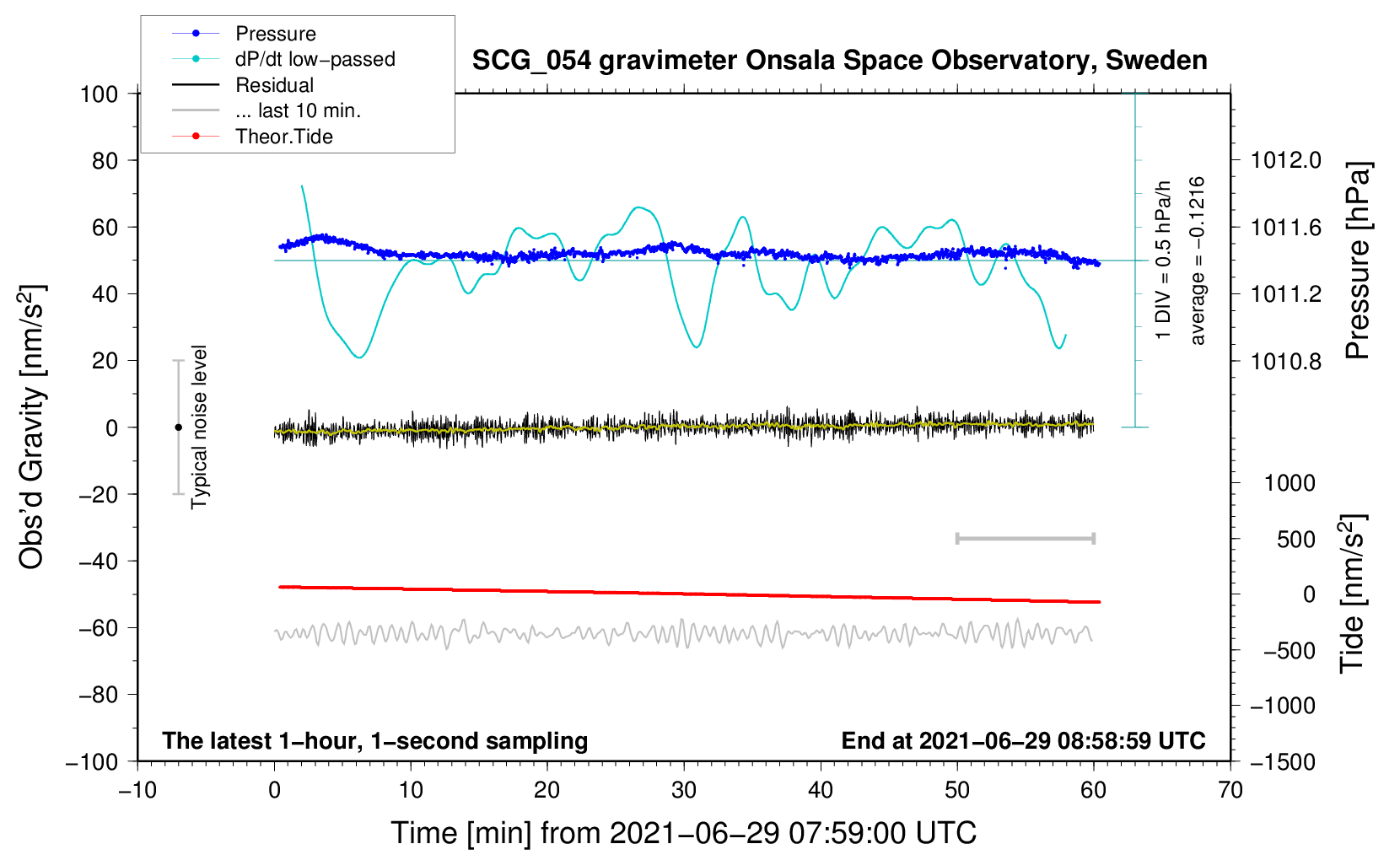 Pressure
dP/dt low−passed
Residual
... last 10 min.
Theor.Tide

SCG_054 gravimeter Onsala Space Observatory, Sweden

100
80
60
40
20
0
−20
−40
−60
−80
−100

Obs'd Gravity [nm/s$^2$]

Typical noise level

1 DIV = 0.5 hPa/h
average = −0.1216

1012.0
1011.6
1011.2
1010.8

Pressure [hPa]

1000
500
0
−500
−1000
−1500

Tide [nm/s$^2$]

The latest 1−hour, 1−second sampling
End at 2021−06−29 08:58:59 UTC

−10
0
10
20
30
40
50
60
70

Time [min] from 2021−06−29 07:59:00 UTC